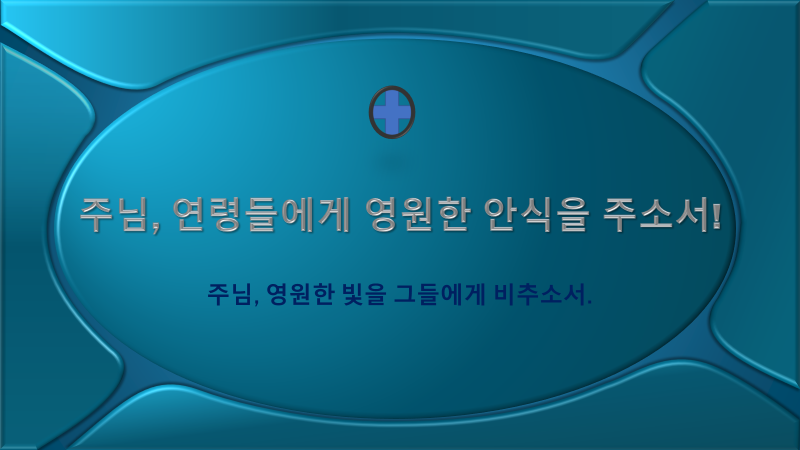 주님, 연령들에게 영원한 안식을 주소서!

주님, 영원한 빛을 그들에게 비추소서.